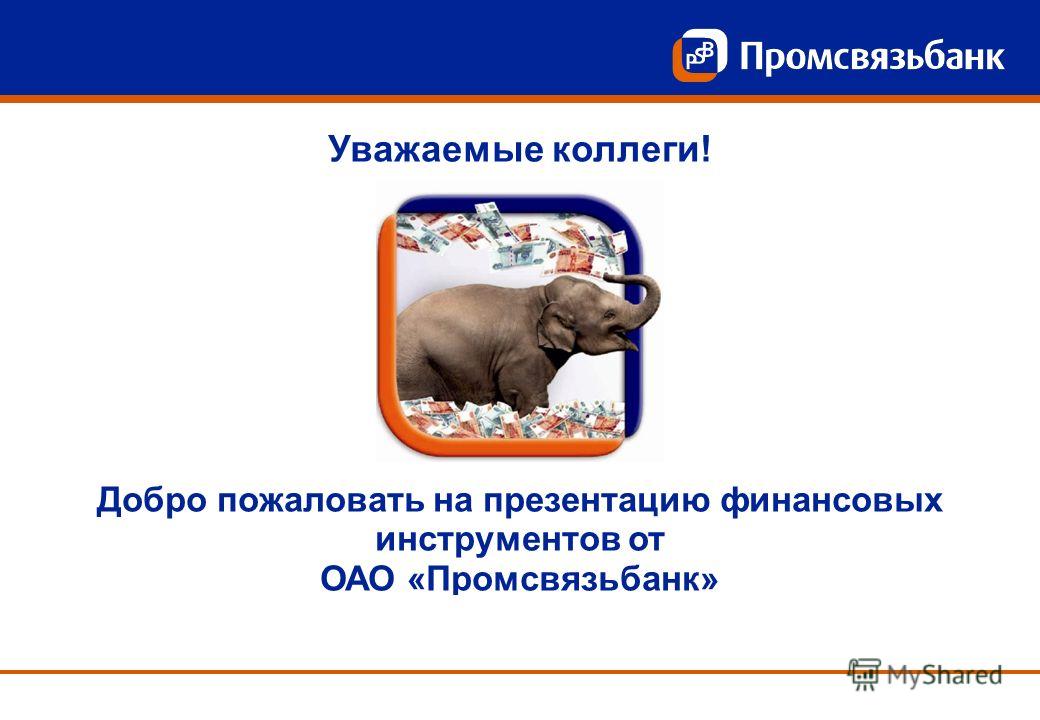 PSB Промсвязьбанк

Уважаемые коллеги!

Добро пожаловать на презентацию финансовых инструментов от ОАО «Промсвязьбанк»

MyShared